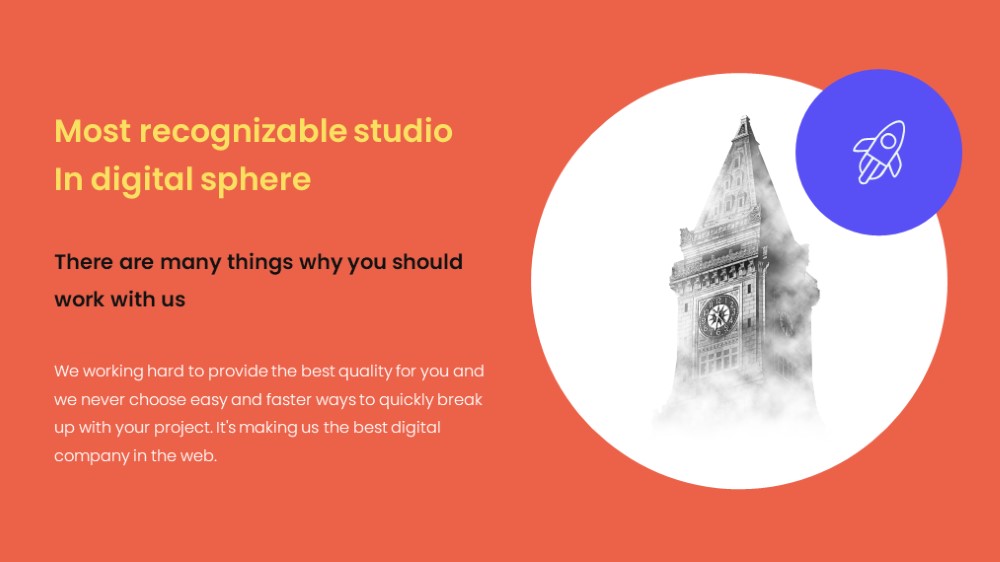 Most recognizable studio
In digital sphere

There are many things why you should work with us

We working hard to provide the best quality for you and we never choose easy and faster ways to quickly break up with your project. It's making us the best digital company in the web.